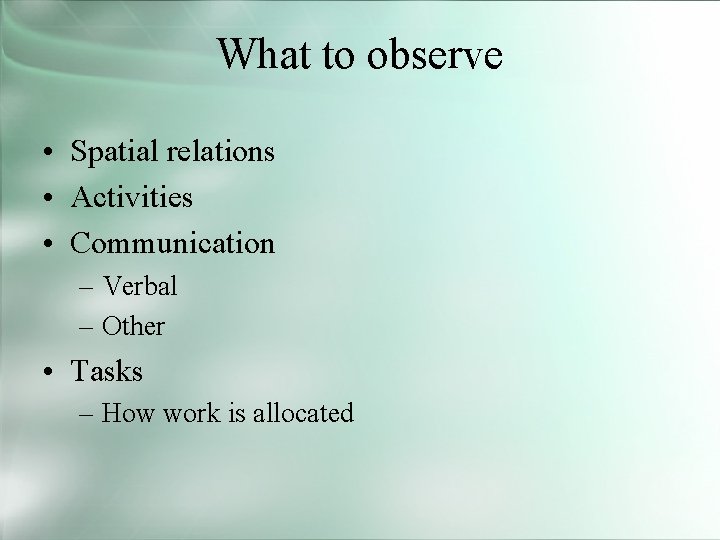 What to observe

• Spatial relations
• Activities
• Communication
– Verbal
– Other
• Tasks
– How work is allocated